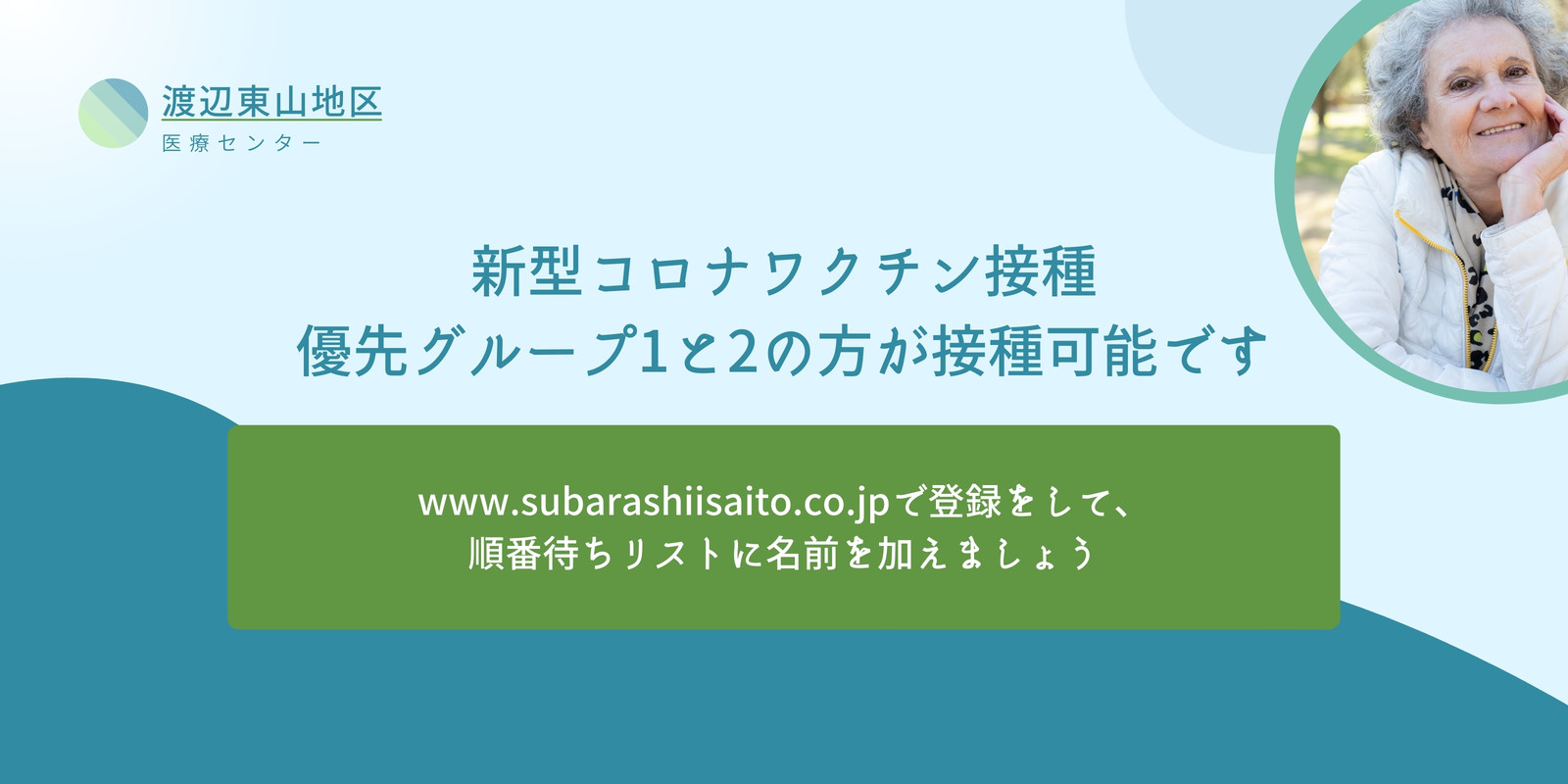 渡辺東山地区
医療センター

新型コロナワクチン接種
優先グループ1と2の方が接種可能です

www.subarashiisaito.co.jpで登録をして、
順番待ちリストに名前を加えましょう